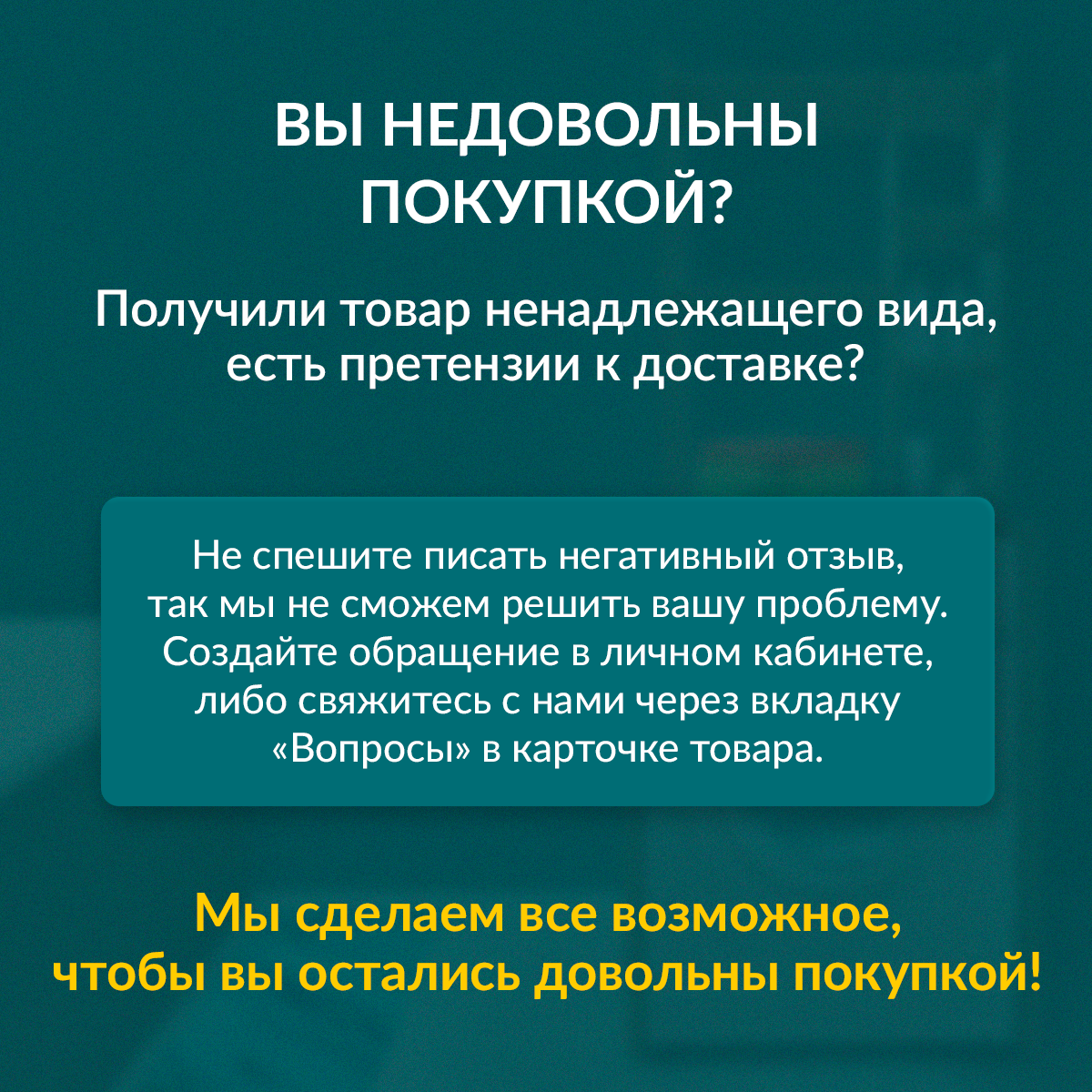 ВЫ НЕДОВОЛЬНЫ ПОКУПКОЙ?

Получили товар ненадлежащего вида, есть претензии к доставке?

Не спешите писать негативный отзыв, так мы не сможем решить вашу проблему. Создайте обращение в личном кабинете, либо свяжитесь с нами через вкладку «Вопросы» в карточке товара.

Мы сделаем все возможное, чтобы вы остались довольны покупкой!